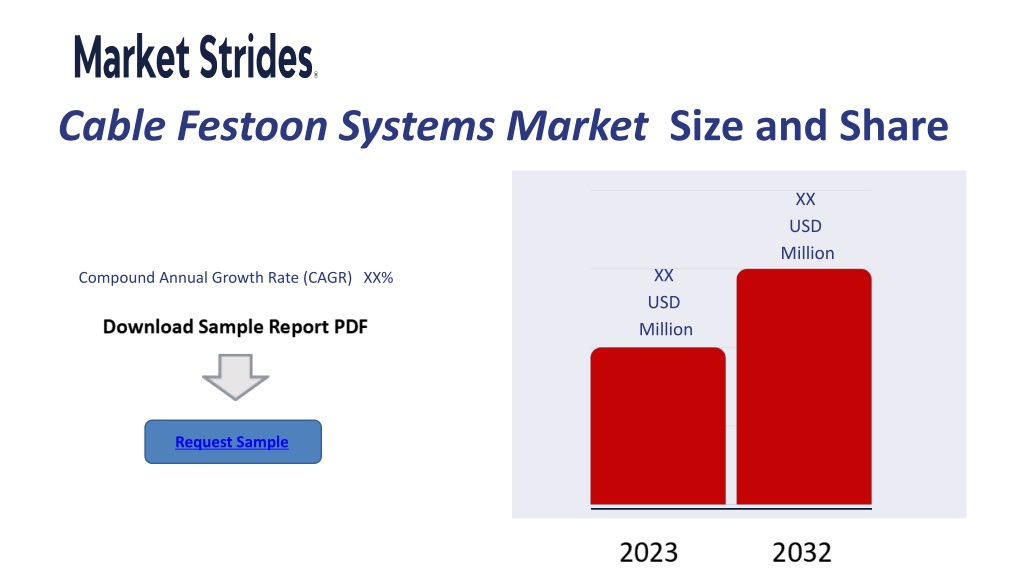 Market Strides

Cable Festoon Systems Market Size and Share

Compound Annual Growth Rate (CAGR) XX%

Download Sample Report PDF

Request Sample

XX
USD
Million

XX
USD
Million

2023 2032